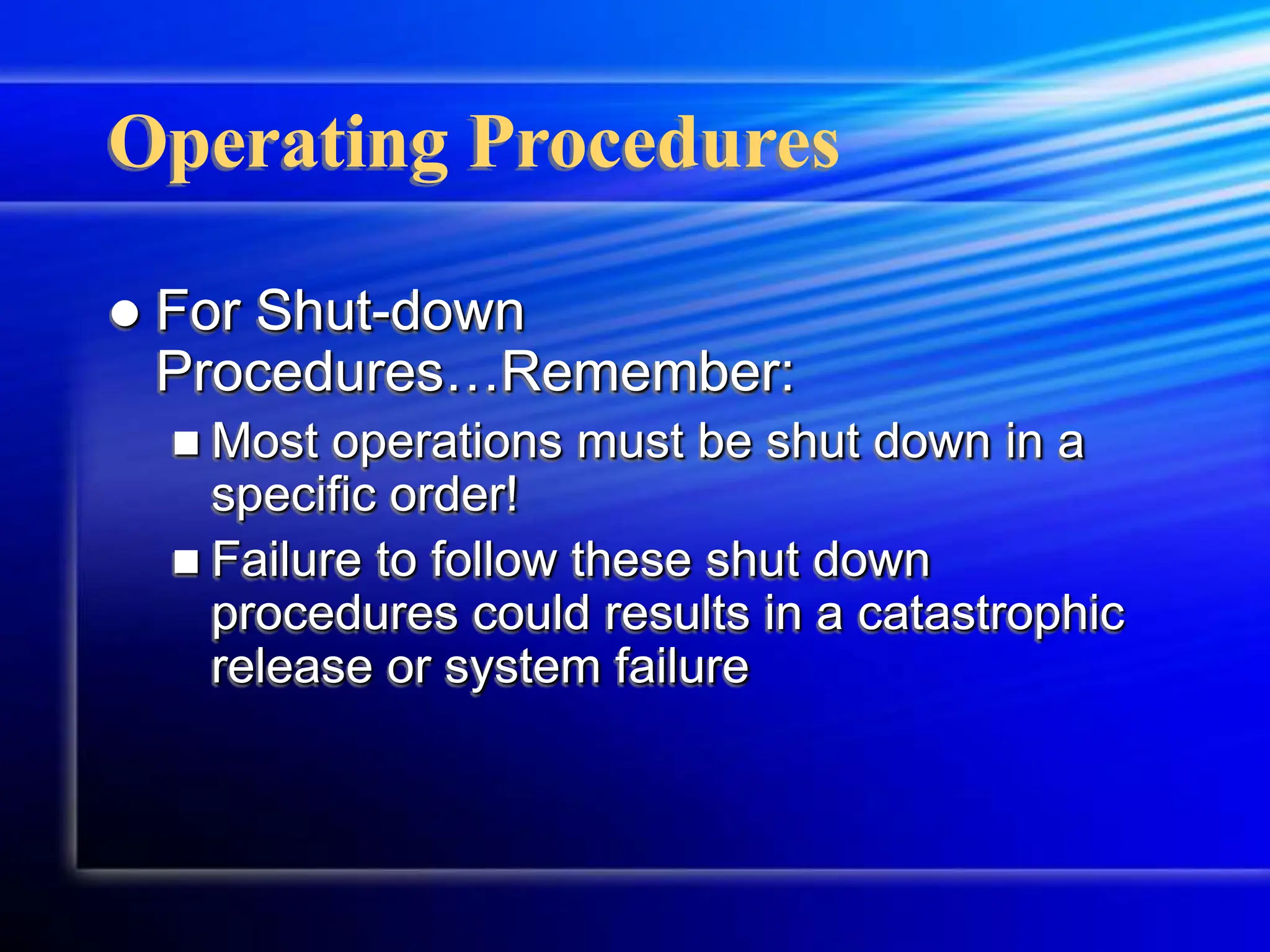 Operating Procedures

● For Shut-down Procedures…Remember:

■ Most operations must be shut down in a specific order!

■ Failure to follow these shut down procedures could results in a catastrophic release or system failure